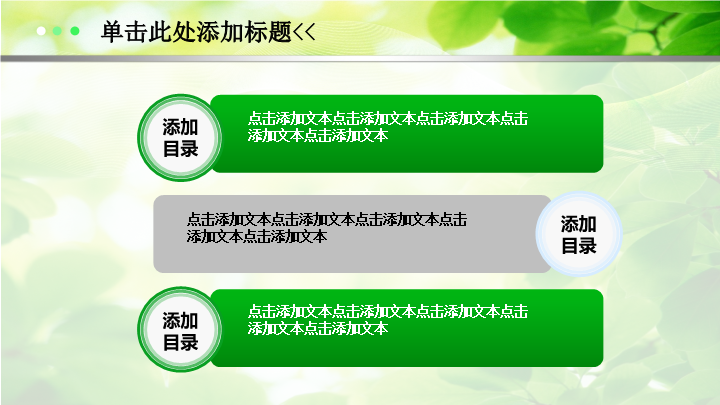 单击此处添加标题<<

添加目录

点击添加文本点击添加文本点击添加文本点击添加文本点击添加文本

点击添加文本点击添加文本点击添加文本点击添加文本点击添加文本

添加目录

添加目录

点击添加文本点击添加文本点击添加文本点击添加文本点击添加文本